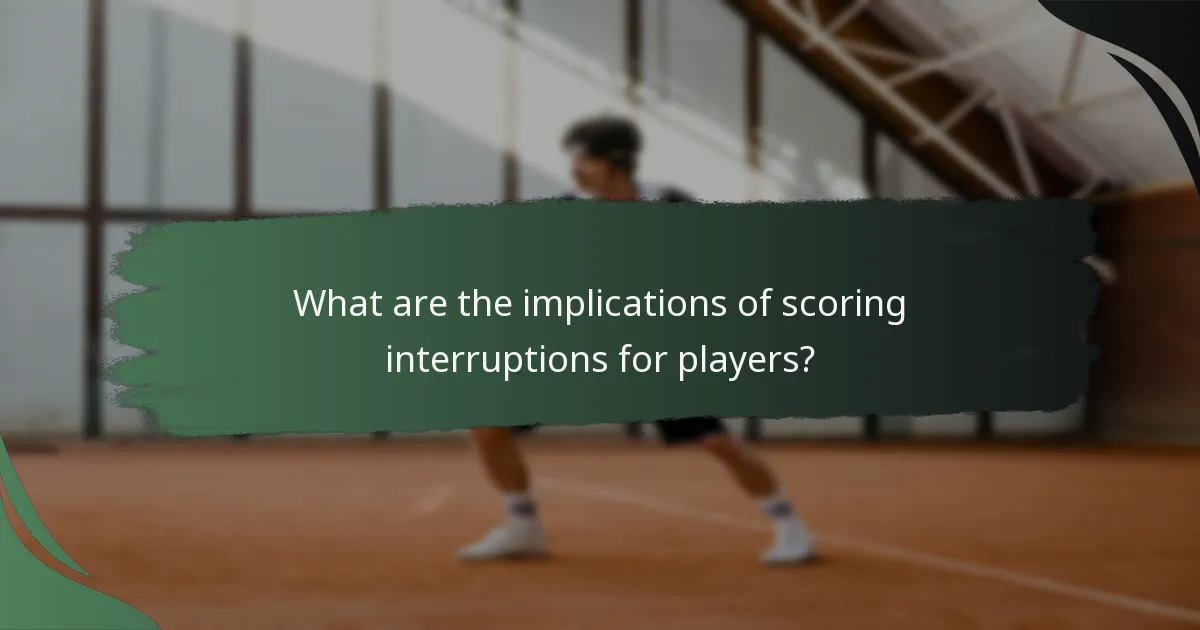 What are the implications of scoring interruptions for players?